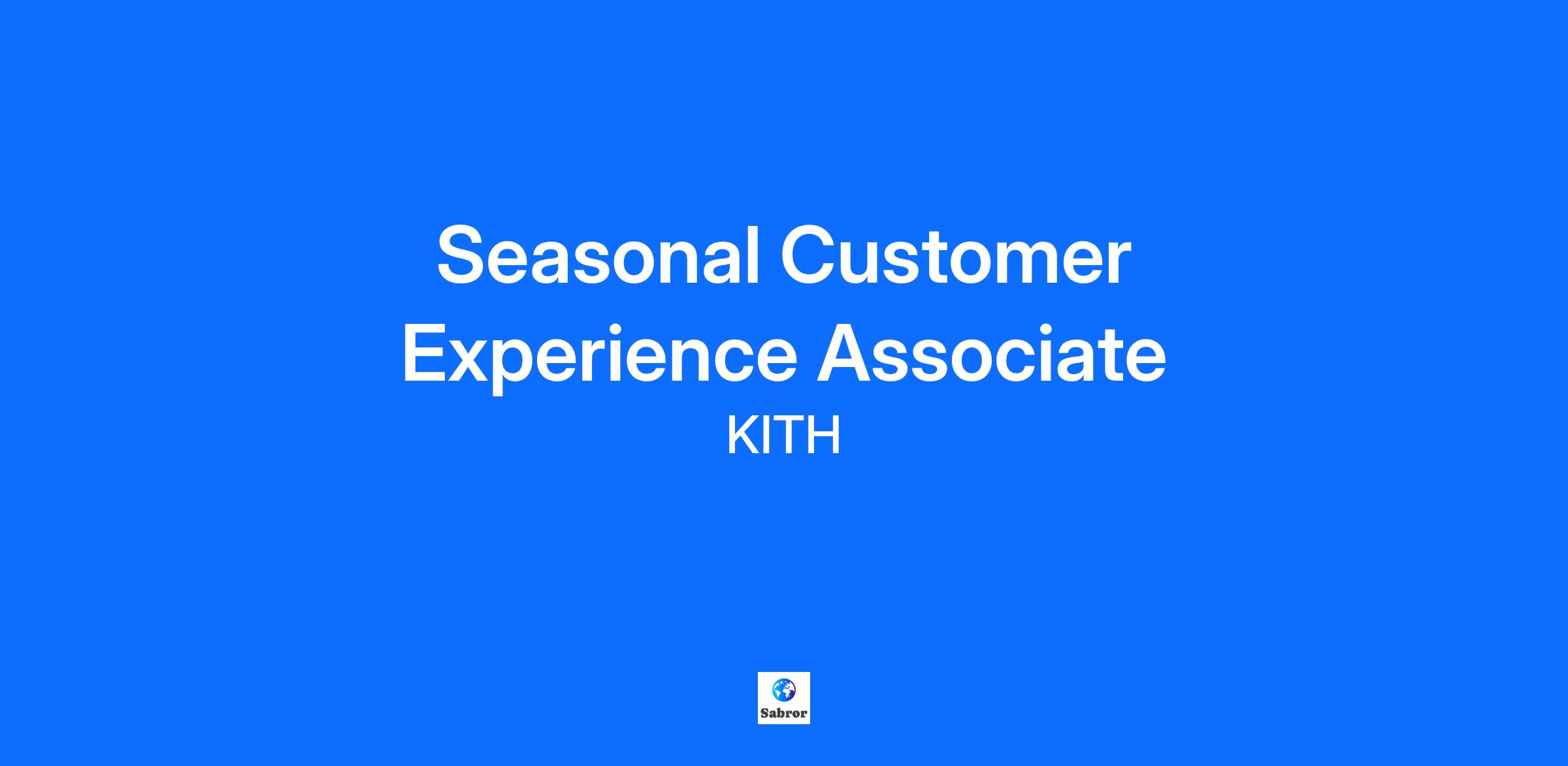 Seasonal Customer Experience Associate

KITH

Sabror